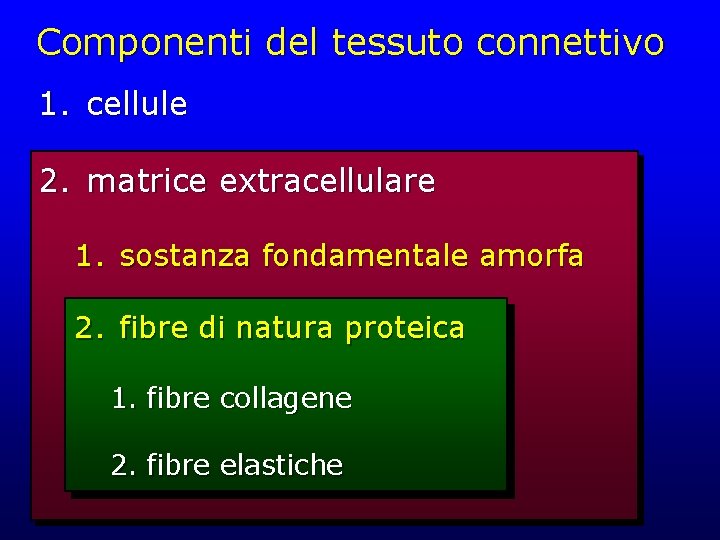 Componenti del tessuto connettivo

1. cellule

2. matrice extracellulare

1. sostanza fondamentale amorfa

2. fibre di natura proteica

1. fibre collagene

2. fibre elastiche